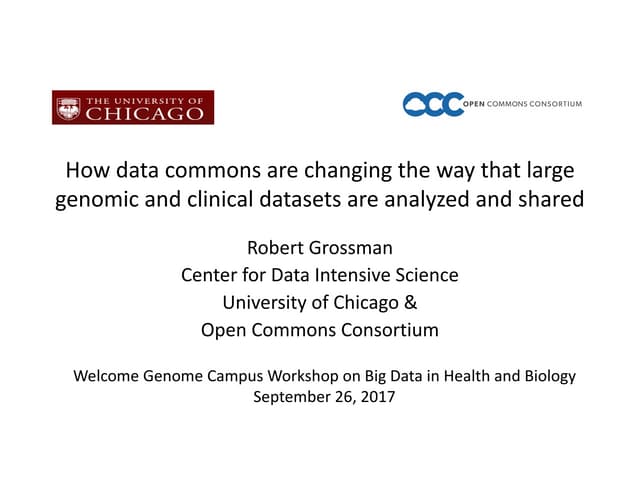 THE UNIVERSITY OF CHICAGO

OCC OPEN COMMONS CONSORTIUM

How data commons are changing the way that large genomic and clinical datasets are analyzed and shared

Robert Grossman
Center for Data Intensive Science
University of Chicago &
Open Commons Consortium

Welcome Genome Campus Workshop on Big Data in Health and Biology
September 26, 2017